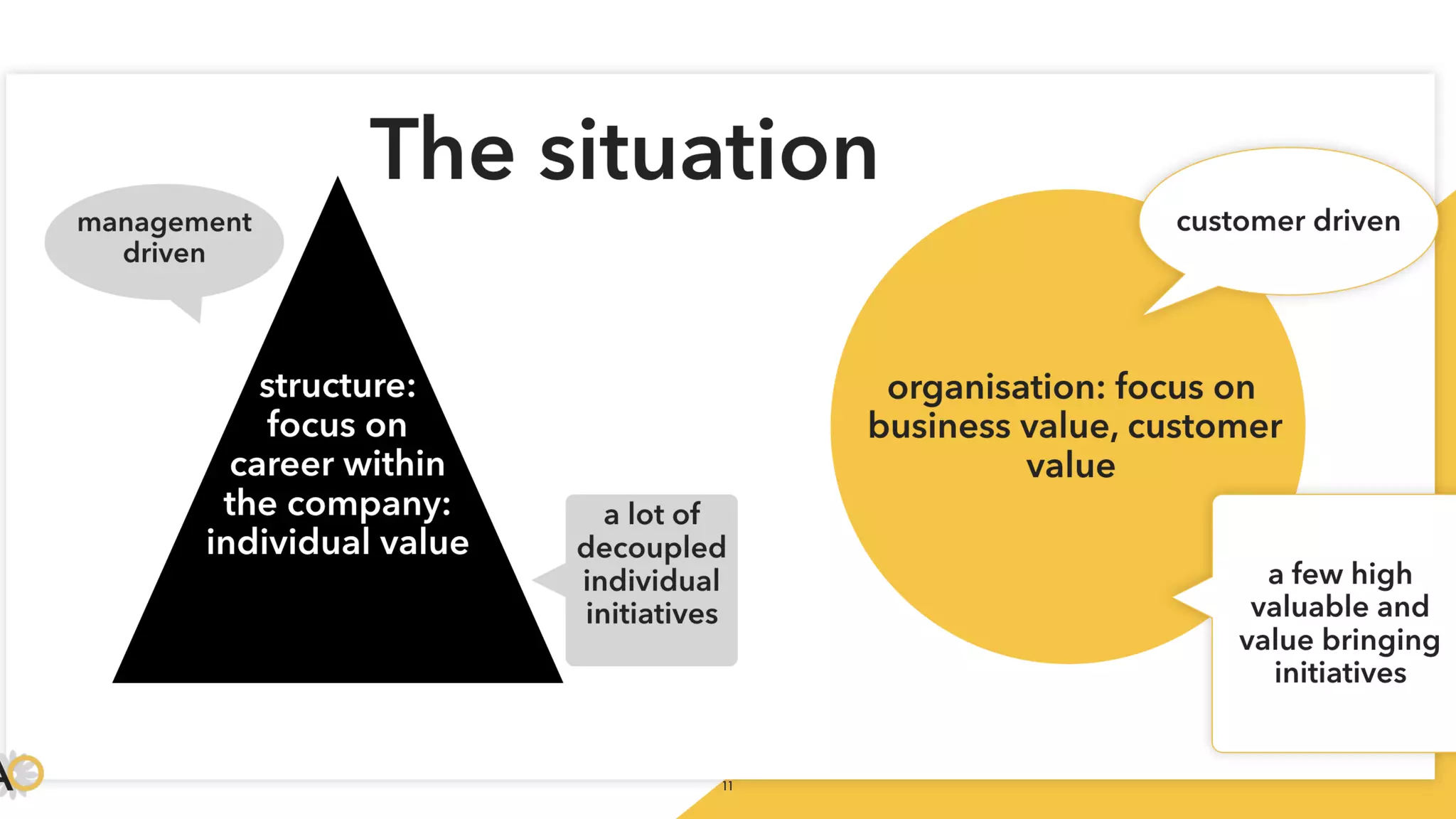 The situation

management driven

structure: focus on career within the company: individual value

a lot of decoupled individual initiatives

customer driven

organisation: focus on business value, customer value

a few high valuable and value bringing initiatives

11